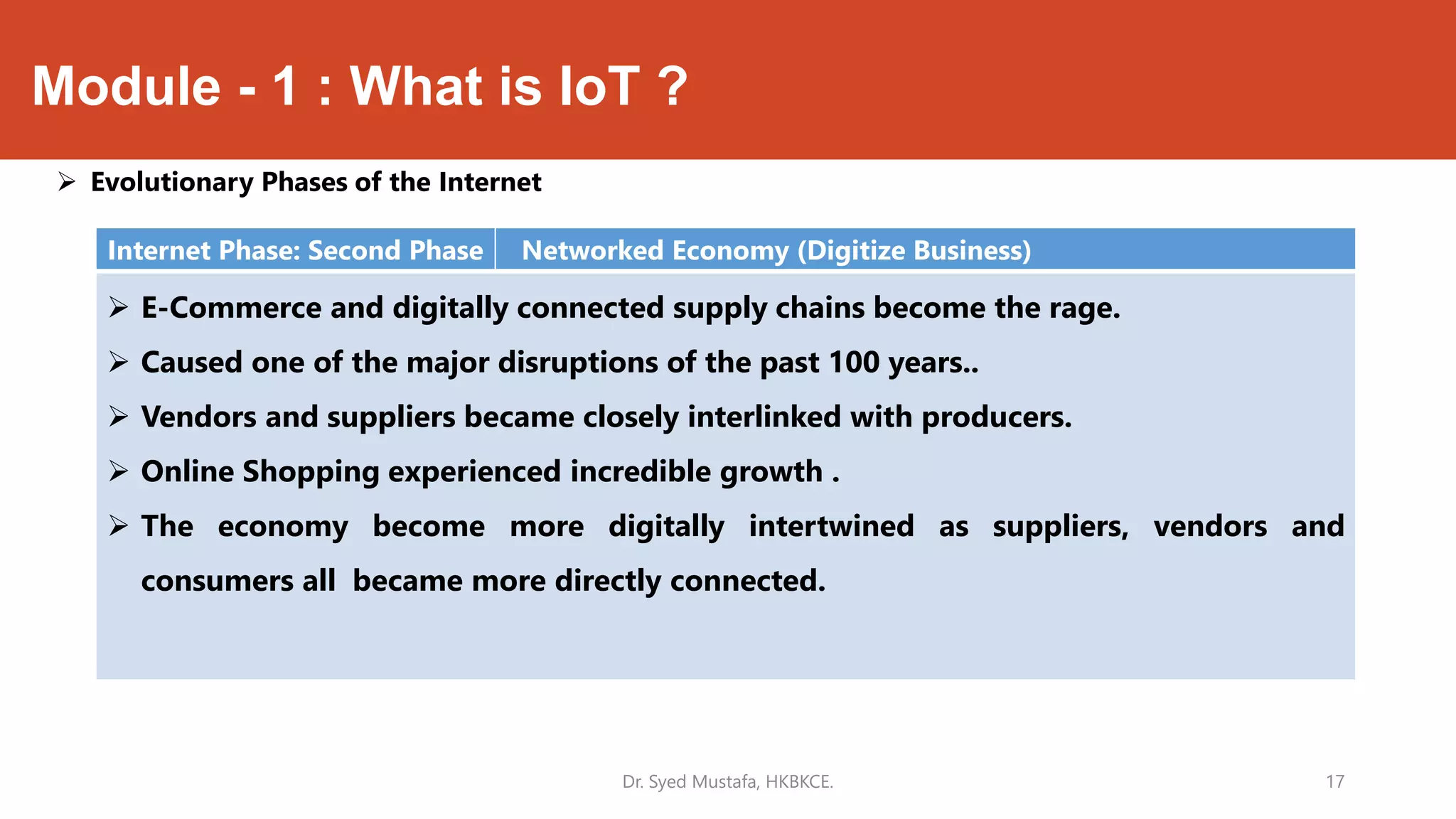 Module - 1 : What is IoT ?

➢ Evolutionary Phases of the Internet

| Internet Phase: Second Phase | Networked Economy (Digitize Business) |
|---|---|

➢ E-Commerce and digitally connected supply chains become the rage.

➢ Caused one of the major disruptions of the past 100 years..

➢ Vendors and suppliers became closely interlinked with producers.

➢ Online Shopping experienced incredible growth .

➢ The economy become more digitally intertwined as suppliers, vendors and consumers all became more directly connected.

Dr. Syed Mustafa, HKBKCE.

17